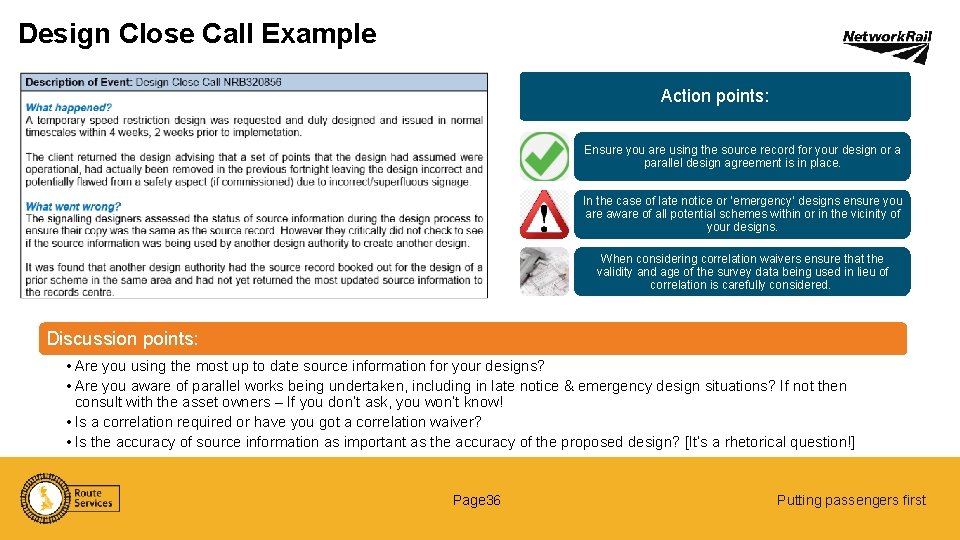 Design Close Call Example

NetworkRail

Description of Event: Design Close Call NRB320856

What happened?
A temporary speed restriction design was requested and duly designed and issued in normal timescales within 4 weeks, 2 weeks prior to implemetation.

The client returned the design advising that a set of points that the design had assumed were operational, had actually been removed in the previous fortnight leaving the design incorrect and potentially flawed from a safety aspect (if commissioned) due to incorrect/superfluous signage.

What went wrong?
The signalling designers assessed the status of source information during the design process to ensure their copy was the same as the source record. However they critically did not check to see if the source information was being used by another design authority to create another design.

It was found that another design authority had the source record booked out for the design of a prior scheme in the same area and had not yet returned the most updated source information to the records centre.

Action points:

Ensure you are using the source record for your design or a parallel design agreement is in place.

In the case of late notice or 'emergency' designs ensure you are aware of all potential schemes within or in the vicinity of your designs.

When considering correlation waivers ensure that the validity and age of the survey data being used in lieu of correlation is carefully considered.

Discussion points:

• Are you using the most up to date source information for your designs?
• Are you aware of parallel works being undertaken, including in late notice & emergency design situations? If not then consult with the asset owners – If you don't ask, you won't know!
• Is a correlation required or have you got a correlation waiver?
• Is the accuracy of source information as important as the accuracy of the proposed design? [It's a rhetorical question!]

Route Services

Page36

Putting passengers first